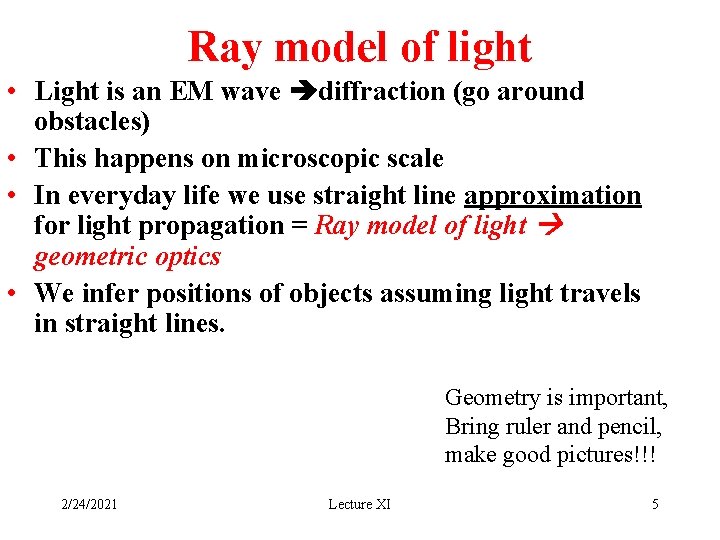 Ray model of light

• Light is an EM wave ➔diffraction (go around obstacles)
• This happens on microscopic scale
• In everyday life we use straight line approximation for light propagation = Ray model of light ➔ geometric optics
• We infer positions of objects assuming light travels in straight lines.

Geometry is important,
Bring ruler and pencil,
make good pictures!!!

2/24/2021 Lecture XI 5